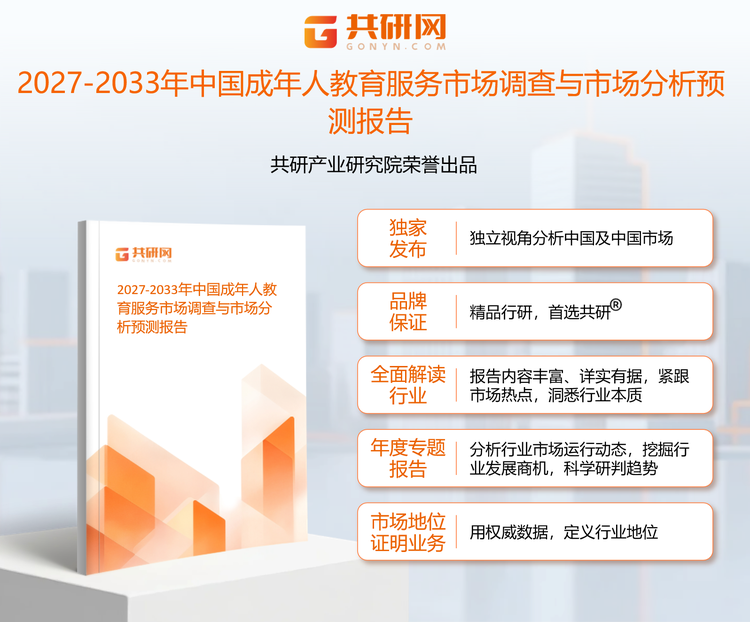 共研网
GONYN.COM

2027-2033年中国成年人教育服务市场调查与市场分析预测报告

共研产业研究院荣誉出品

共研网
GONYN.COM

2027-2033年中国成年人教育服务市场调查与市场分析预测报告

独家发布
独立视角分析中国及中国市场

品牌保证
精品行研，首选共研®

全面解读行业
报告内容丰富、详实有据，紧跟市场热点，洞悉行业本质

年度专题报告
分析行业市场运行动态，挖掘行业发展商机，科学研判趋势

市场地位证明业务
用权威数据，定义行业地位